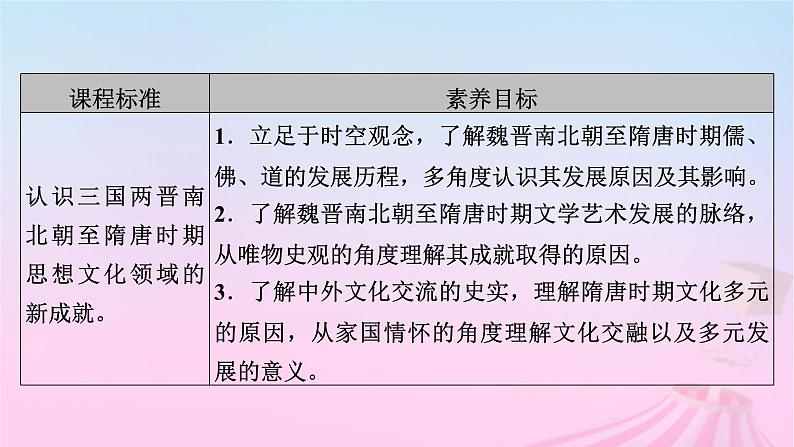 | 课程标准 | 素养目标 |
|---|---|
| 认识三国两晋南北朝至隋唐时期思想文化领域的新成就。 | 1．立足于时空观念，了解魏晋南北朝至隋唐时期儒、佛、道的发展历程，多角度认识其发展原因及其影响。 2．了解魏晋南北朝至隋唐时期文学艺术发展的脉络，从唯物史观的角度理解其成就取得的原因。 3．了解中外文化交流的史实，理解隋唐时期文化多元的原因，从家国情怀的角度理解文化交融以及多元发展的意义。 |